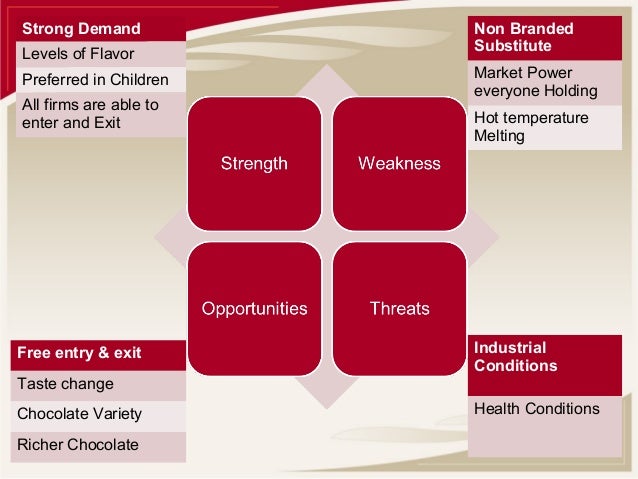 Strong Demand
Levels of Flavor
Preferred in Children
All firms are able to enter and Exit

Non Branded Substitute
Market Power everyone Holding
Hot temperature Melting

Strength

Weakness

Opportunities

Threats

Free entry & exit
Taste change
Chocolate Variety
Richer Chocolate

Industrial Conditions
Health Conditions